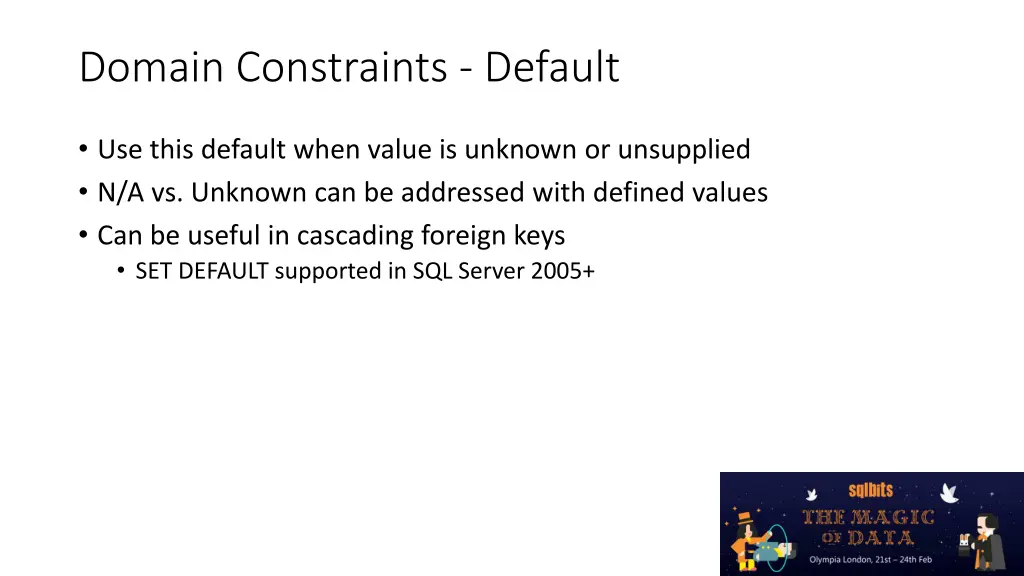 Domain Constraints - Default

• Use this default when value is unknown or unsupplied
• N/A vs. Unknown can be addressed with defined values
• Can be useful in cascading foreign keys
  • SET DEFAULT supported in SQL Server 2005+

sqlbits
THE MAGIC OF DATA
Olympia London, 21st – 24th Feb